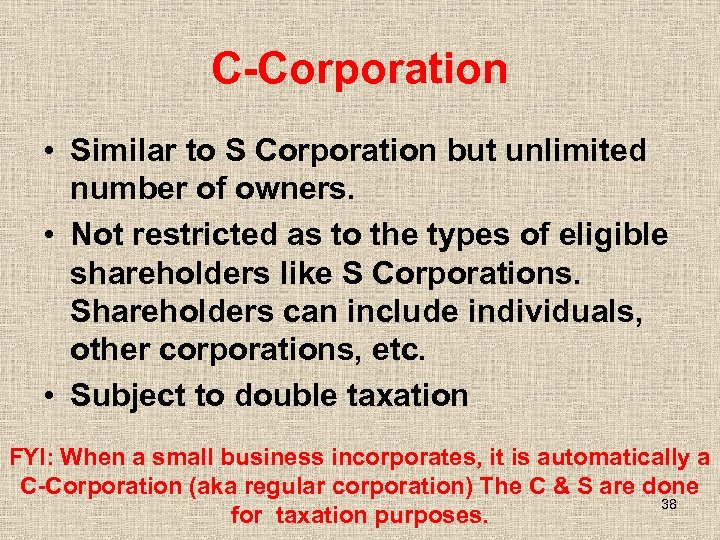 C-Corporation

• Similar to S Corporation but unlimited number of owners.

• Not restricted as to the types of eligible shareholders like S Corporations. Shareholders can include individuals, other corporations, etc.

• Subject to double taxation

FYI: When a small business incorporates, it is automatically a C-Corporation (aka regular corporation) The C & S are done for taxation purposes.

38